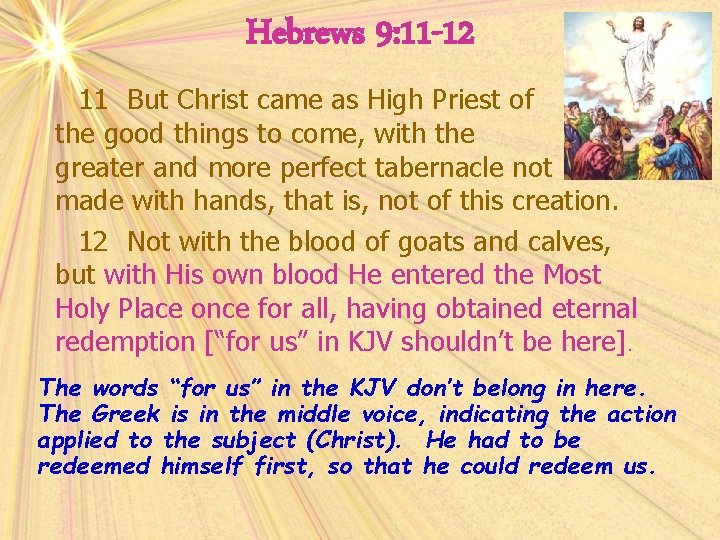 Hebrews 9:11-12

11 But Christ came as High Priest of the good things to come, with the greater and more perfect tabernacle not made with hands, that is, not of this creation.

12 Not with the blood of goats and calves, but with His own blood He entered the Most Holy Place once for all, having obtained eternal redemption [“for us” in KJV shouldn’t be here].

The words “for us” in the KJV don’t belong in here. The Greek is in the middle voice, indicating the action applied to the subject (Christ). He had to be redeemed himself first, so that he could redeem us.